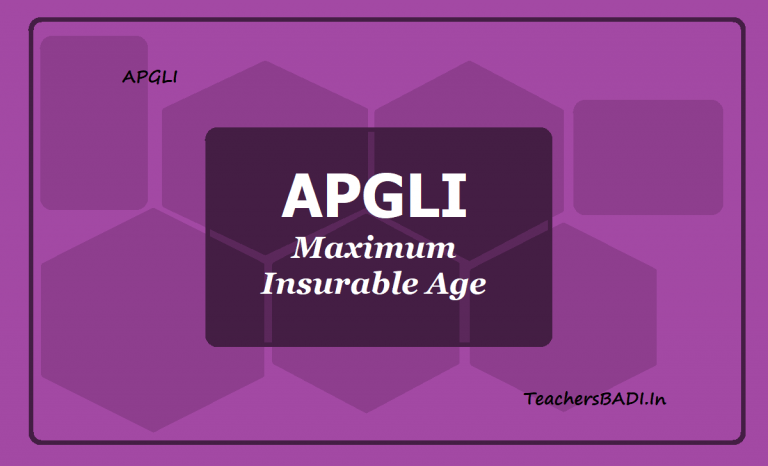 APGLI

APGLI
Maximum
Insurable Age

TeachersBADI.In